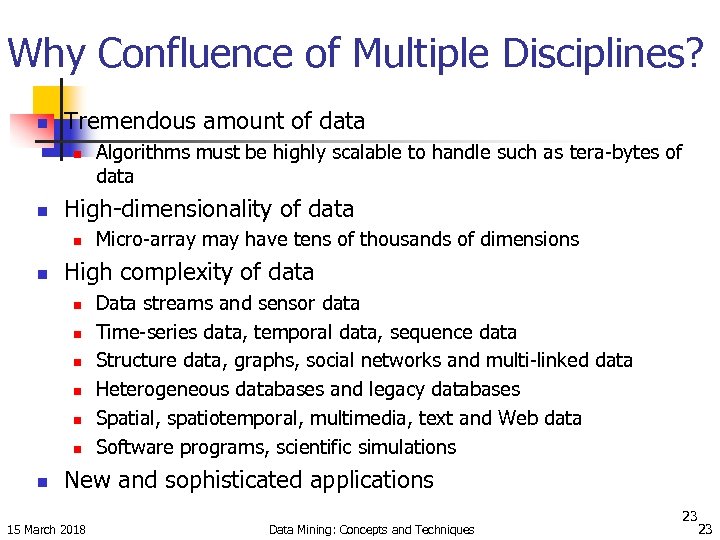 Why Confluence of Multiple Disciplines?

- Tremendous amount of data
  - Algorithms must be highly scalable to handle such as tera-bytes of data
- High-dimensionality of data
  - Micro-array may have tens of thousands of dimensions
- High complexity of data
  - Data streams and sensor data
  - Time-series data, temporal data, sequence data
  - Structure data, graphs, social networks and multi-linked data
  - Heterogeneous databases and legacy databases
  - Spatial, spatiotemporal, multimedia, text and Web data
  - Software programs, scientific simulations
- New and sophisticated applications

23

15 March 2018 Data Mining: Concepts and Techniques 23